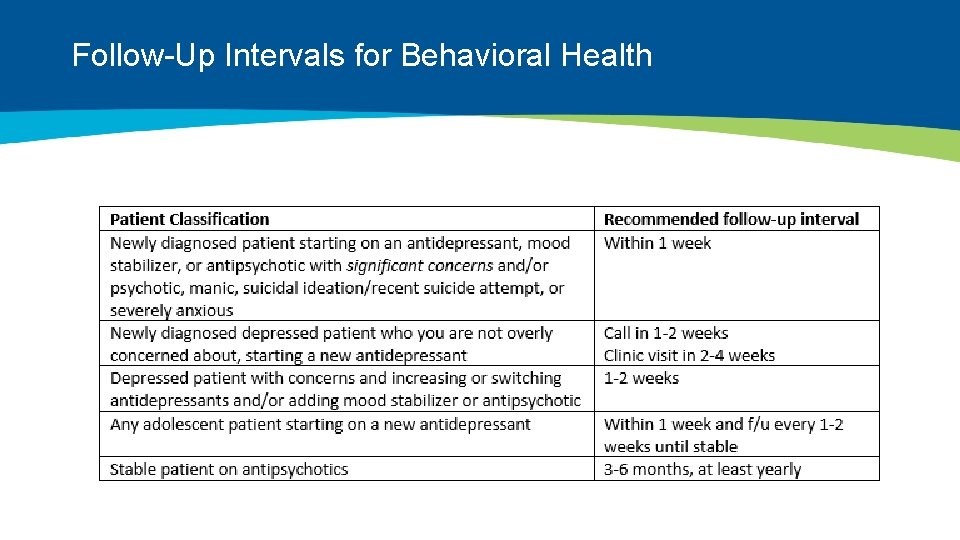 Follow-Up Intervals for Behavioral Health

| Patient Classification | Recommended follow-up interval |
|---|---|
| Newly diagnosed patient starting on an antidepressant, mood stabilizer, or antipsychotic with significant concerns and/or psychotic, manic, suicidal ideation/recent suicide attempt, or severely anxious | Within 1 week |
| Newly diagnosed depressed patient who you are not overly concerned about, starting a new antidepressant | Call in 1-2 weeks Clinic visit in 2-4 weeks |
| Depressed patient with concerns and increasing or switching antidepressants and/or adding mood stabilizer or antipsychotic | 1-2 weeks |
| Any adolescent patient starting on a new antidepressant | Within 1 week and f/u every 1-2 weeks until stable |
| Stable patient on antipsychotics | 3-6 months, at least yearly |